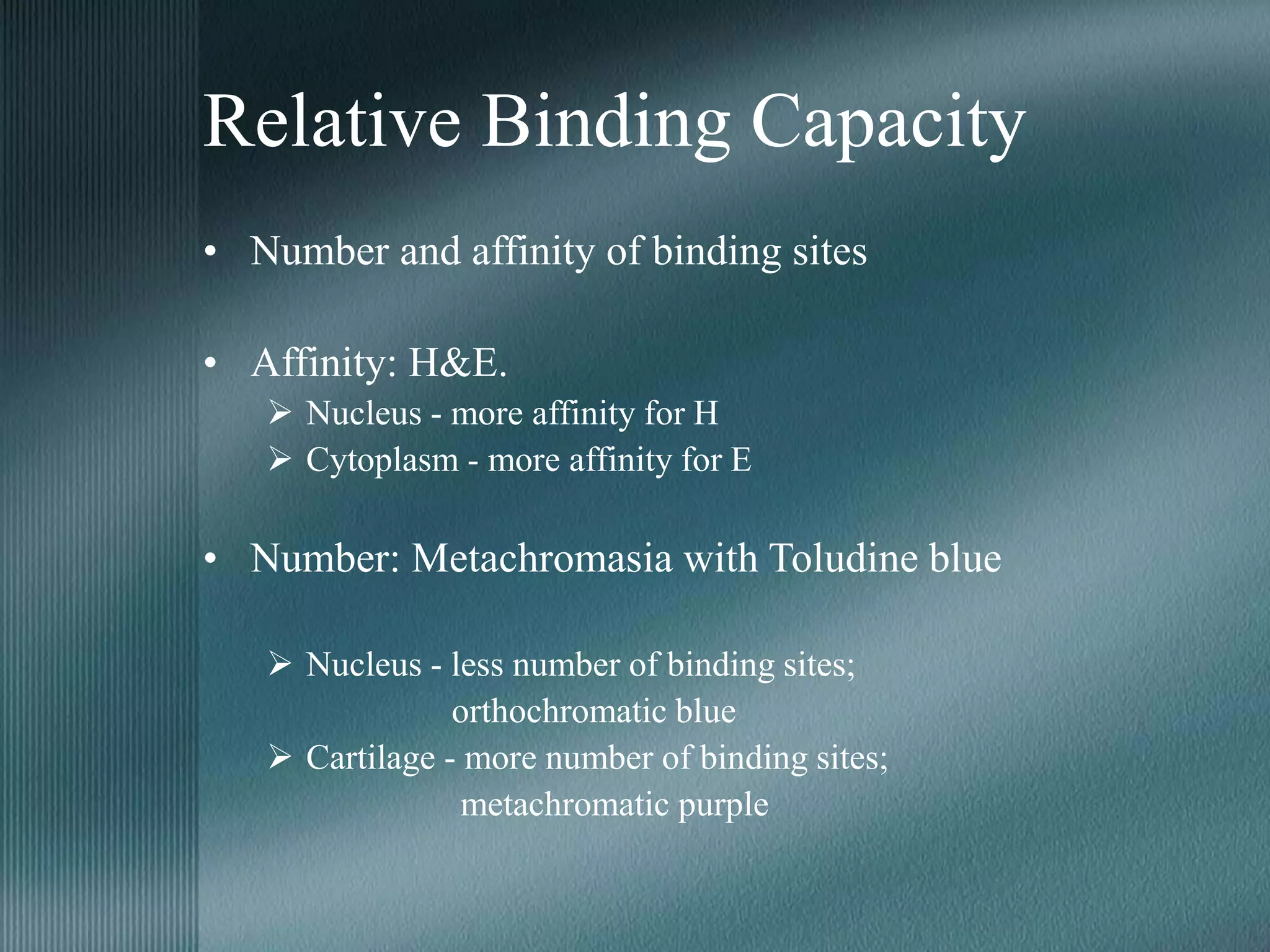 Relative Binding Capacity

• Number and affinity of binding sites

• Affinity: H&E.
➢ Nucleus - more affinity for H
➢ Cytoplasm - more affinity for E

• Number: Metachromasia with Toludine blue

➢ Nucleus - less number of binding sites; orthochromatic blue
➢ Cartilage - more number of binding sites; metachromatic purple